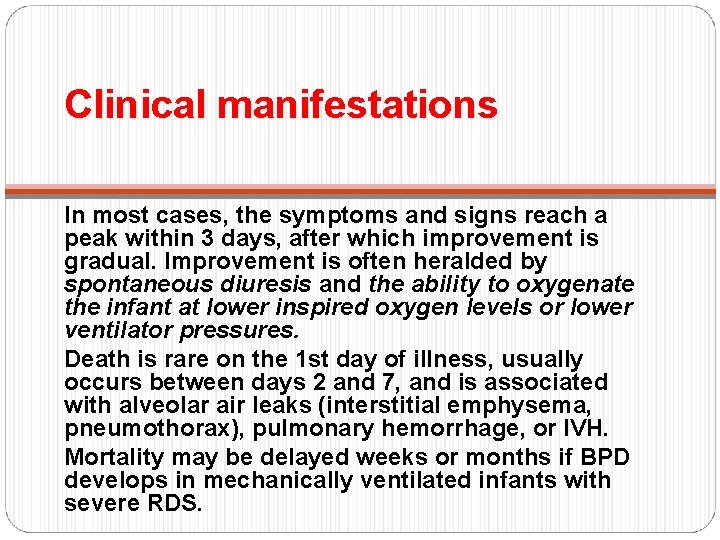 Clinical manifestations

In most cases, the symptoms and signs reach a peak within 3 days, after which improvement is gradual. Improvement is often heralded by spontaneous diuresis and the ability to oxygenate the infant at lower inspired oxygen levels or lower ventilator pressures.

Death is rare on the 1st day of illness, usually occurs between days 2 and 7, and is associated with alveolar air leaks (interstitial emphysema, pneumothorax), pulmonary hemorrhage, or IVH.

Mortality may be delayed weeks or months if BPD develops in mechanically ventilated infants with severe RDS.